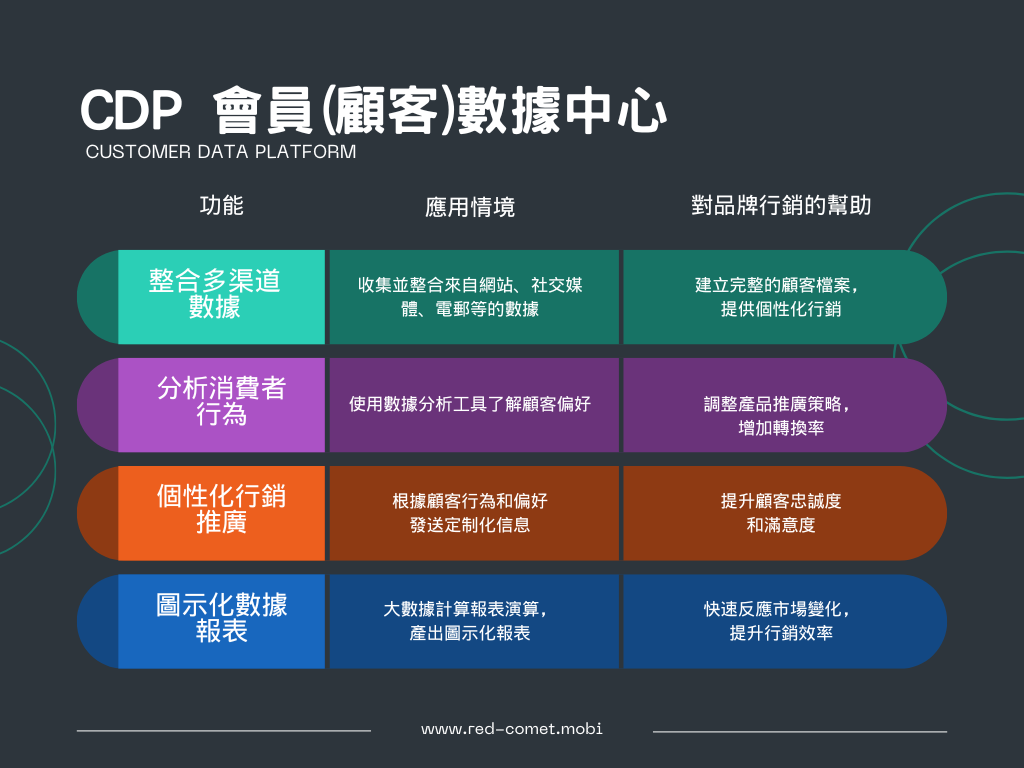 CDP 會員(顧客)數據中心
CUSTOMER DATA PLATFORM

| 功能 | 應用情境 | 對品牌行銷的幫助 |
|---|---|---|
| 整合多渠道數據 | 收集並整合來自網站、社交媒體、電郵等的數據 | 建立完整的顧客檔案，提供個性化行銷 |
| 分析消費者行為 | 使用數據分析工具了解顧客偏好 | 調整產品推廣策略，增加轉換率 |
| 個性化行銷推廣 | 根據顧客行為和偏好發送定制化信息 | 提升顧客忠誠度和滿意度 |
| 圖示化數據報表 | 大數據計算報表演算，產出圖示化報表 | 快速反應市場變化，提升行銷效率 |

www.red-comet.mobi